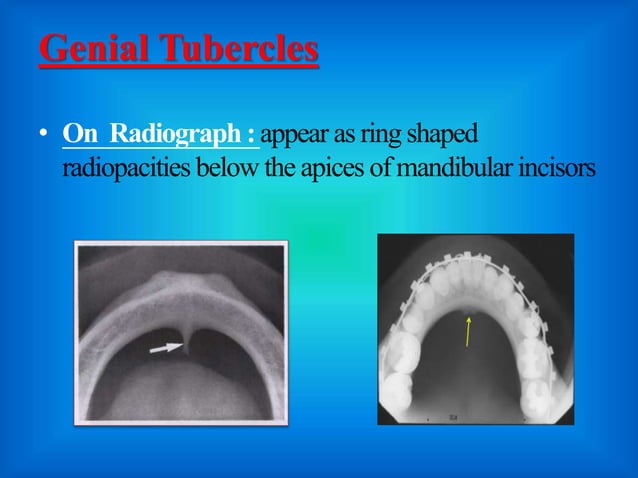 Genial Tubercles

• On Radiograph : appear as ring shaped radiopacities below the apices of mandibular incisors